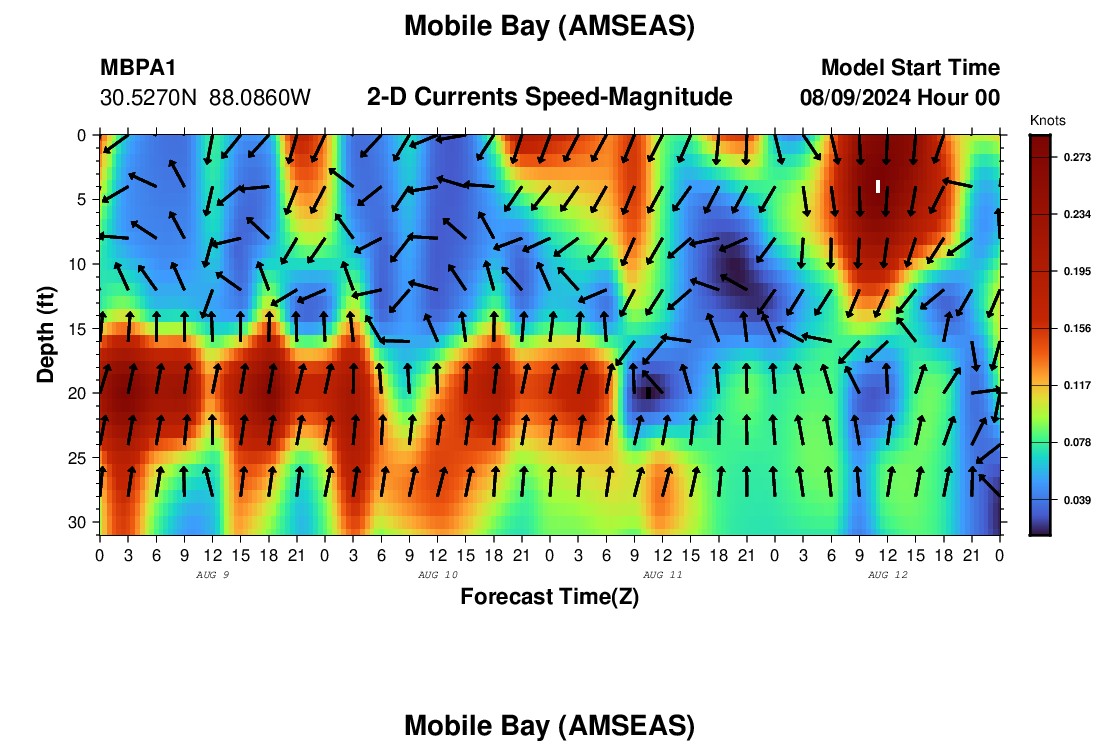 Mobile Bay (AMSEAS)

MBPA1
30.5270N 88.0860W

2-D Currents Speed-Magnitude

Model Start Time
08/09/2024 Hour 00

Knots
0.273
0.234
0.195
0.156
0.117
0.078
0.039

Depth (ft)
0
5
10
15
20
25
30

0 3 6 9 12 15 18 21 0 3 6 9 12 15 18 21 0 3 6 9 12 15 18 21 0 3 6 9 12 15 18 21 0
AUG 9
AUG 10
AUG 11
AUG 12

Forecast Time(Z)

Mobile Bay (AMSEAS)